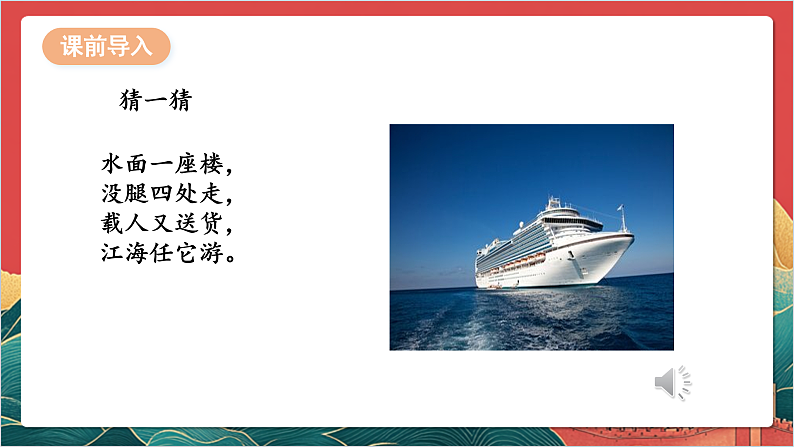 课前导入

猜一猜

水面一座楼，
没腿四处走，
载人又送货，
江海任它游。